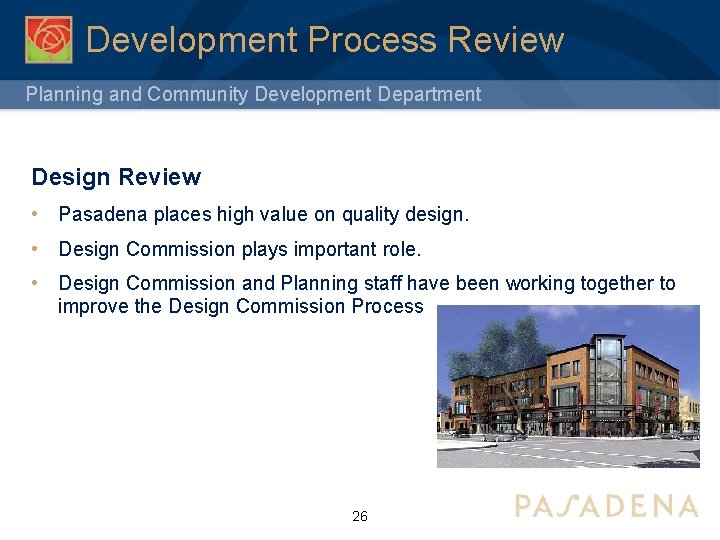 Development Process Review

Planning and Community Development Department

Design Review

• Pasadena places high value on quality design.

• Design Commission plays important role.

• Design Commission and Planning staff have been working together to improve the Design Commission Process

26

PASADENA